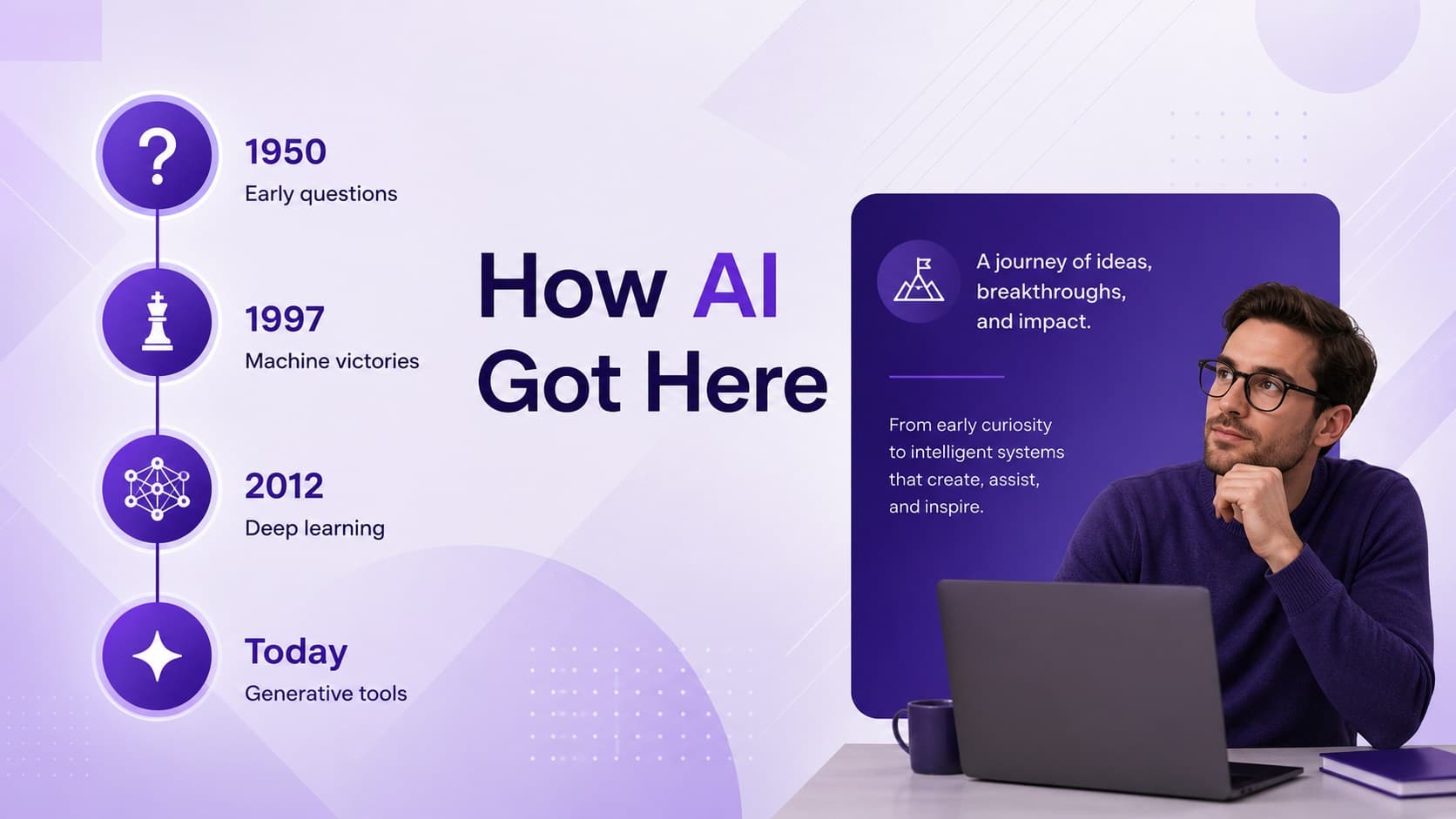 1950
Early questions

1997
Machine victories

2012
Deep learning

Today
Generative tools

How AI Got Here

A journey of ideas, breakthroughs, and impact.

From early curiosity to intelligent systems that create, assist, and inspire.